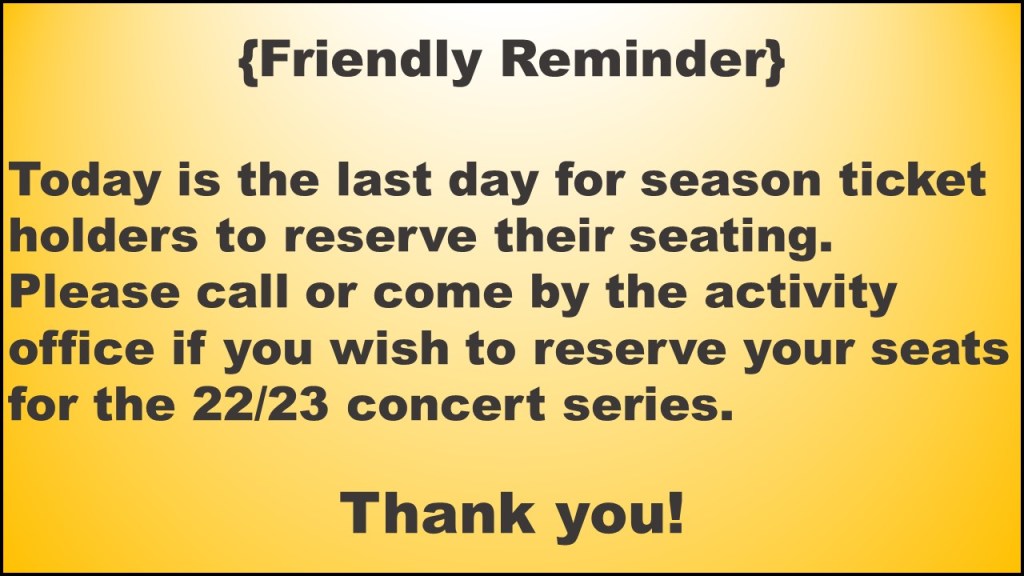 {Friendly Reminder}

Today is the last day for season ticket holders to reserve their seating. Please call or come by the activity office if you wish to reserve your seats for the 22/23 concert series.

Thank you!